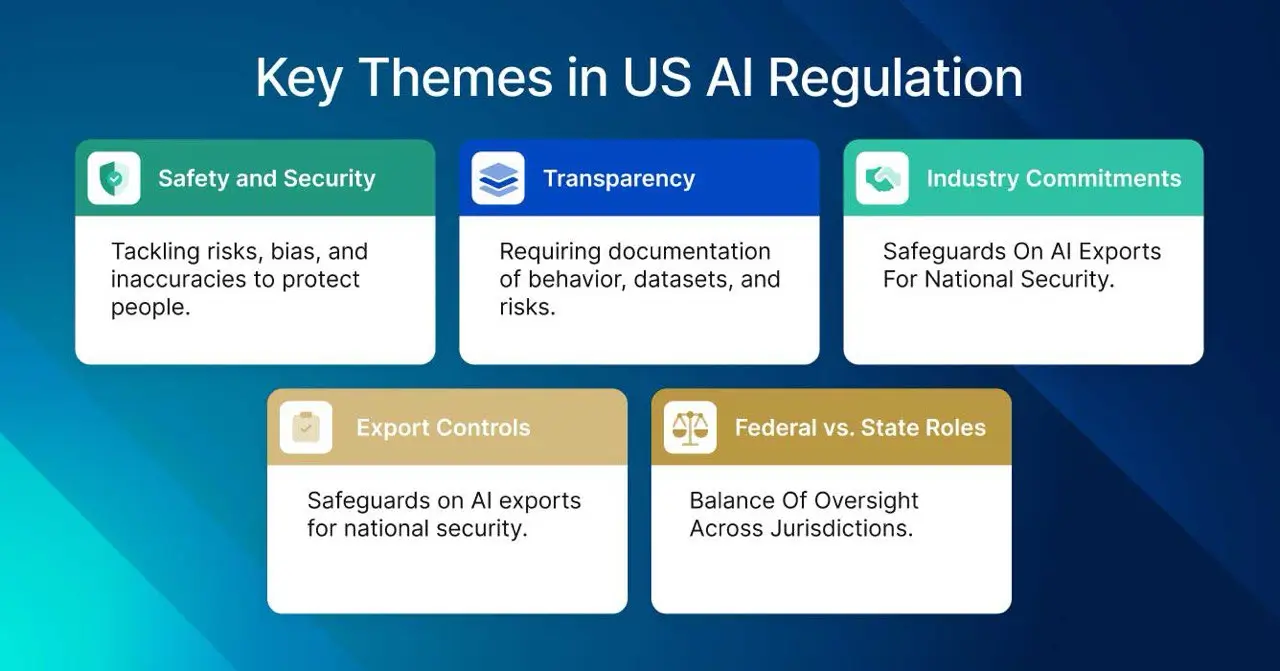 Key Themes in US AI Regulation

Safety and Security

Tackling risks, bias, and inaccuracies to protect people.

Transparency

Requiring documentation of behavior, datasets, and risks.

Industry Commitments

Safeguards On AI Exports For National Security.

Export Controls

Safeguards on AI exports for national security.

Federal vs. State Roles

Balance Of Oversight Across Jurisdictions.